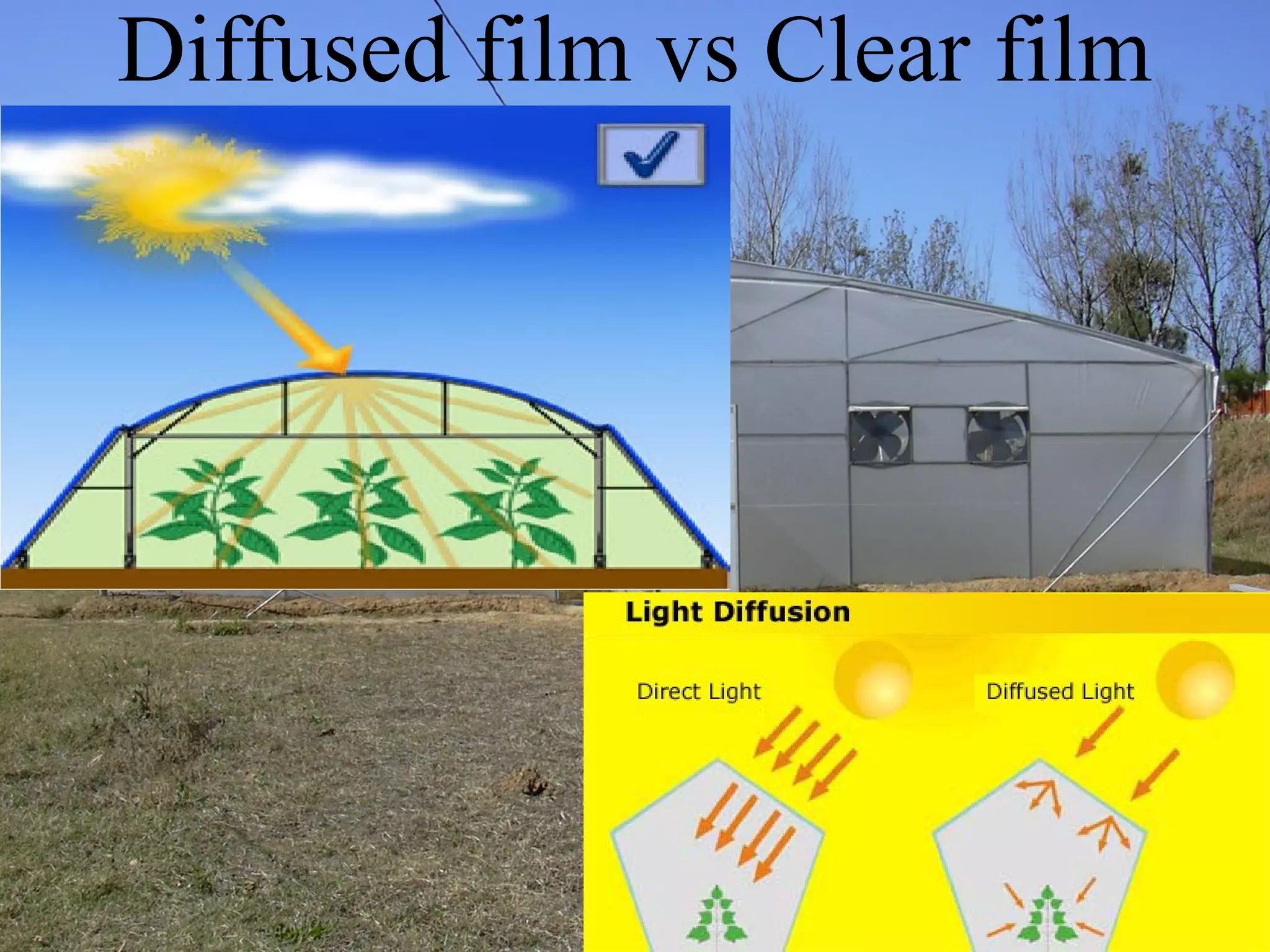 Diffused film vs Clear film

Light Diffusion

Direct Light

Diffused Light